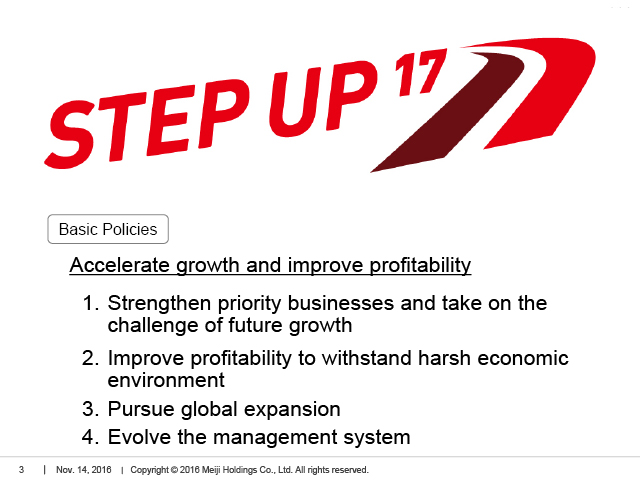 STEP UP 17

Basic Policies

Accelerate growth and improve profitability

1. Strengthen priority businesses and take on the challenge of future growth
2. Improve profitability to withstand harsh economic environment
3. Pursue global expansion
4. Evolve the management system

3 | Nov. 14, 2016 | Copyright © 2016 Meiji Holdings Co., Ltd. All rights reserved.